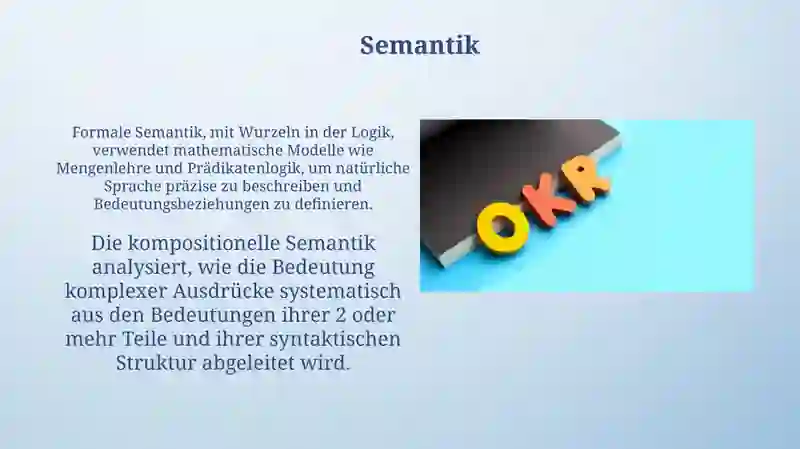 Semantik

Formale Semantik, mit Wurzeln in der Logik, verwendet mathematische Modelle wie Mengenlehre und Prädikatenlogik, um natürliche Sprache präzise zu beschreiben und Bedeutungsbeziehungen zu definieren.

Die kompositionelle Semantik analysiert, wie die Bedeutung komplexer Ausdrücke systematisch aus den Bedeutungen ihrer 2 oder mehr Teile und ihrer syntaktischen Struktur abgeleitet wird.

OKR